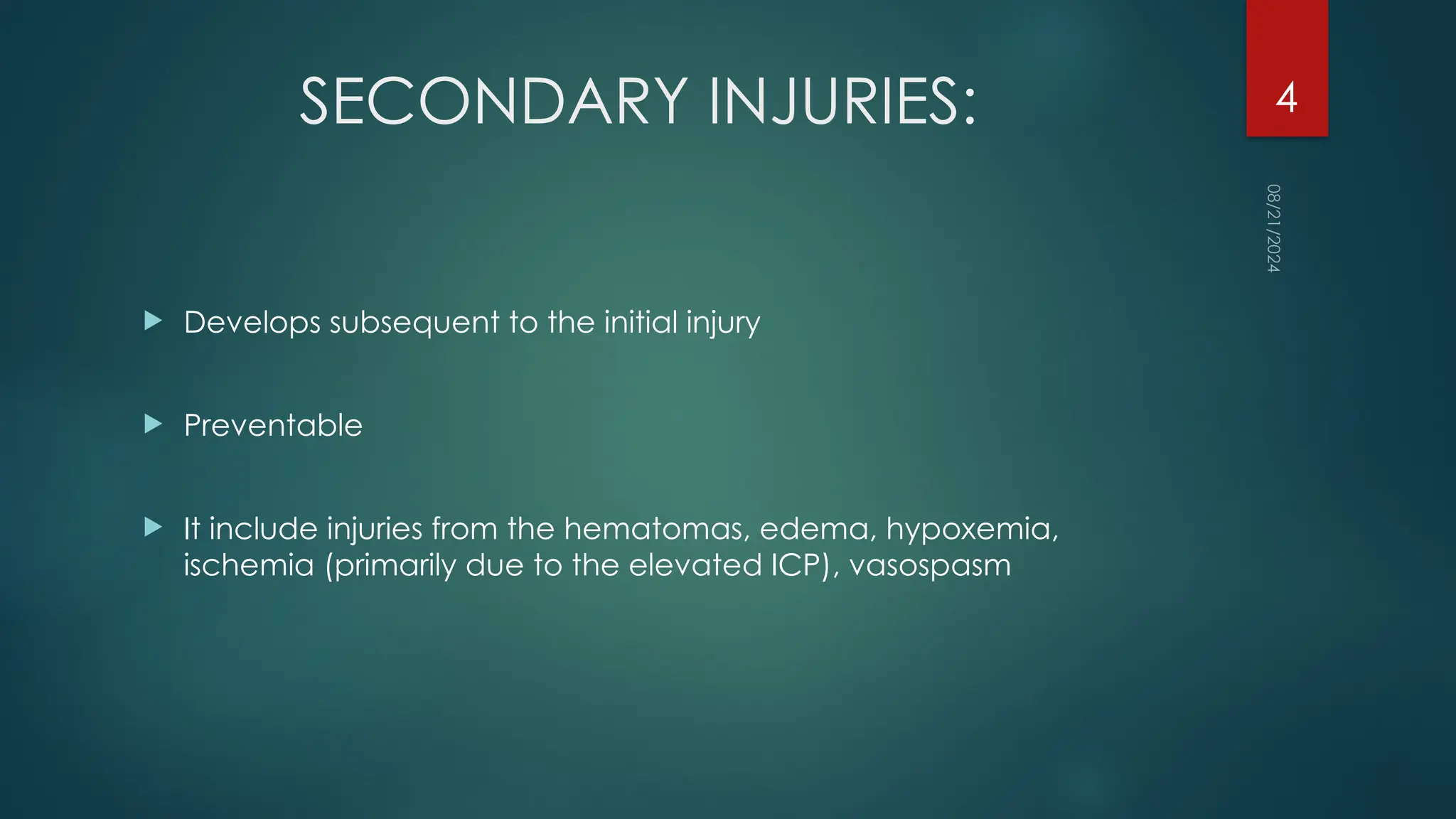 SECONDARY INJURIES:

4

08/21/2024

Develops subsequent to the initial injury

Preventable

It include injuries from the hematomas, edema, hypoxemia, ischemia (primarily due to the elevated ICP), vasospasm